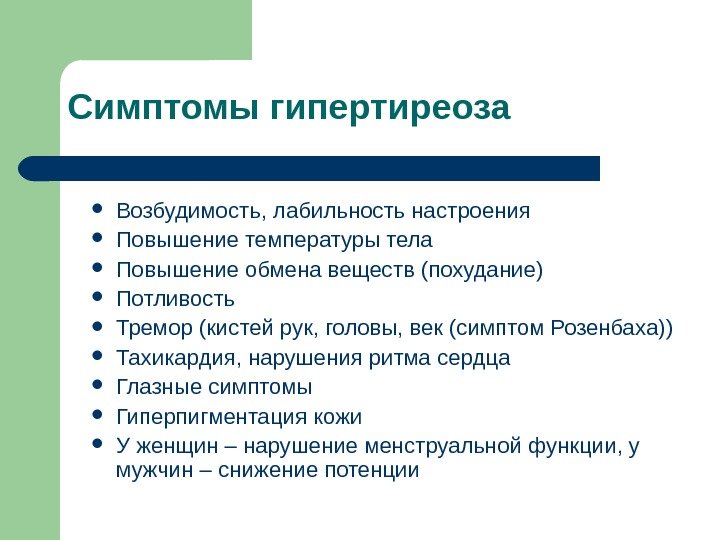 Симптомы гипертиреоза

- Возбудимость, лабильность настроения
- Повышение температуры тела
- Повышение обмена веществ (похудание)
- Потливость
- Тремор (кистей рук, головы, век (симптом Розенбаха))
- Тахикардия, нарушения ритма сердца
- Глазные симптомы
- Гиперпигментация кожи
- У женщин – нарушение менструальной функции, у мужчин – снижение потенции